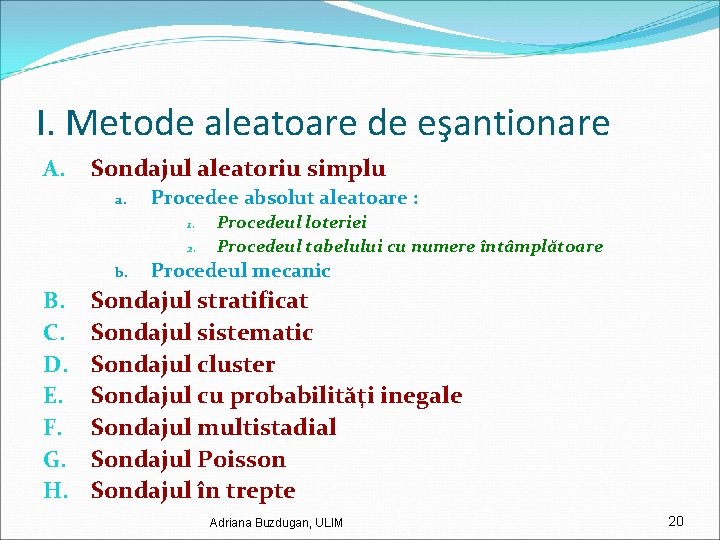 I. Metode aleatoare de eşantionare

A. Sondajul aleatoriu simplu
a. Procedee absolut aleatoare :
1. Procedeul loteriei
2. Procedeul tabelului cu numere întâmplătoare
b. Procedeul mecanic
B. Sondajul stratificat
C. Sondajul sistematic
D. Sondajul cluster
E. Sondajul cu probabilități inegale
F. Sondajul multistadial
G. Sondajul Poisson
H. Sondajul în trepte

Adriana Buzdugan, ULIM

20